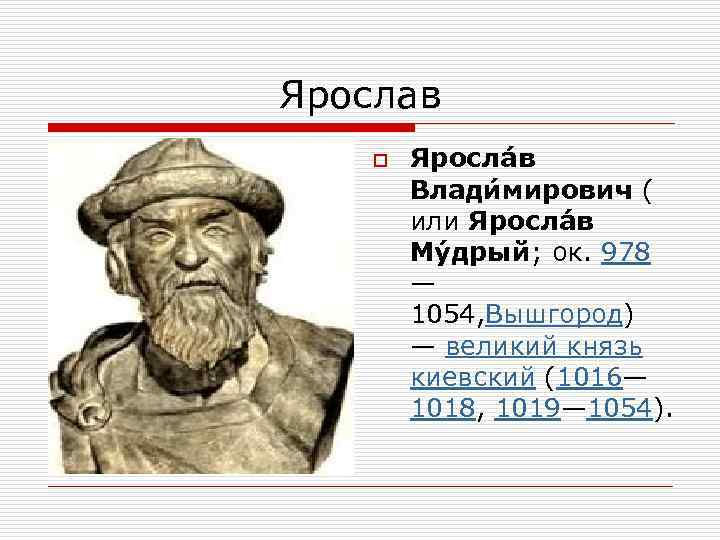 Ярослав

Яросла́в Влади́мирович ( или Яросла́в Му́дрый; ок. 978 — 1054,Вышгород) — великий князь киевский (1016—1018, 1019—1054).